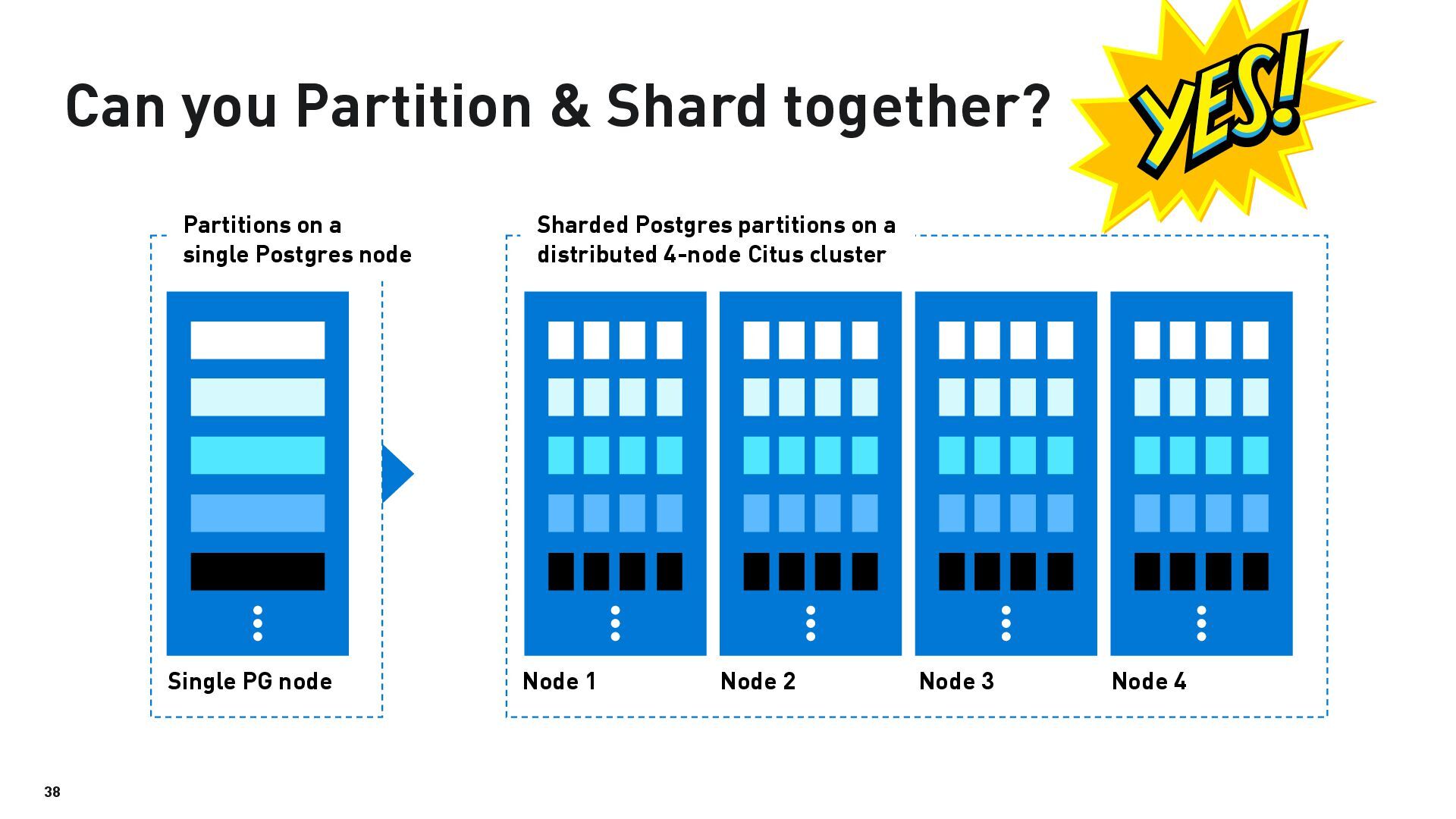 Can you Partition & Shard together?

YES!

Partitions on a single Postgres node

Single PG node

Sharded Postgres partitions on a distributed 4-node Citus cluster

Node 1

Node 2

Node 3

Node 4

38